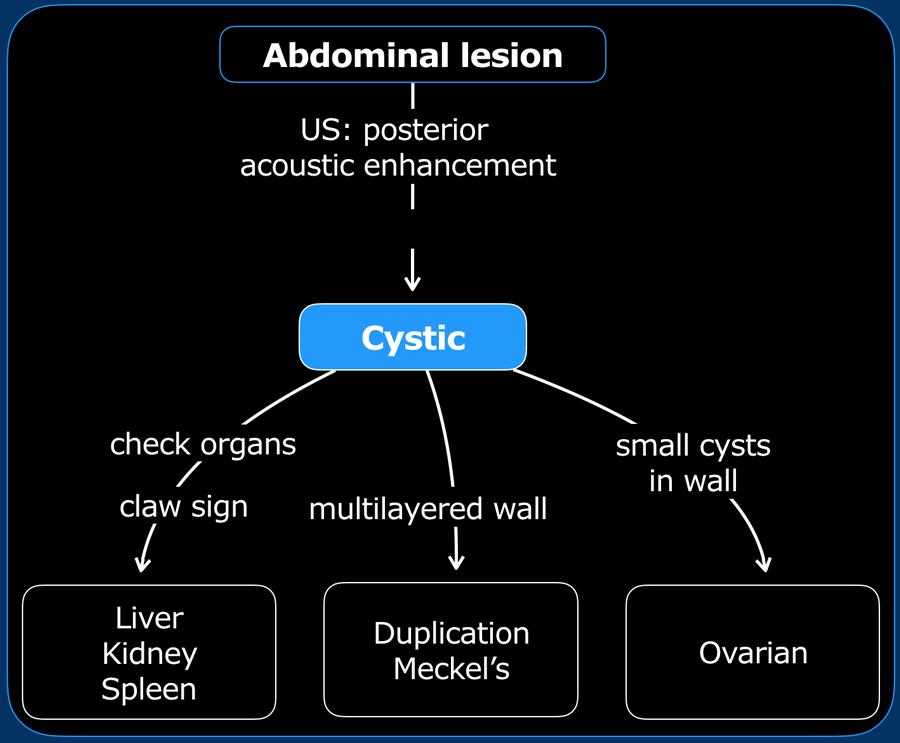 Abdominal lesion

US: posterior acoustic enhancement

Cystic

check organs

claw sign

multilayered wall

small cysts in wall

Liver
Kidney
Spleen

Duplication
Meckel's

Ovarian